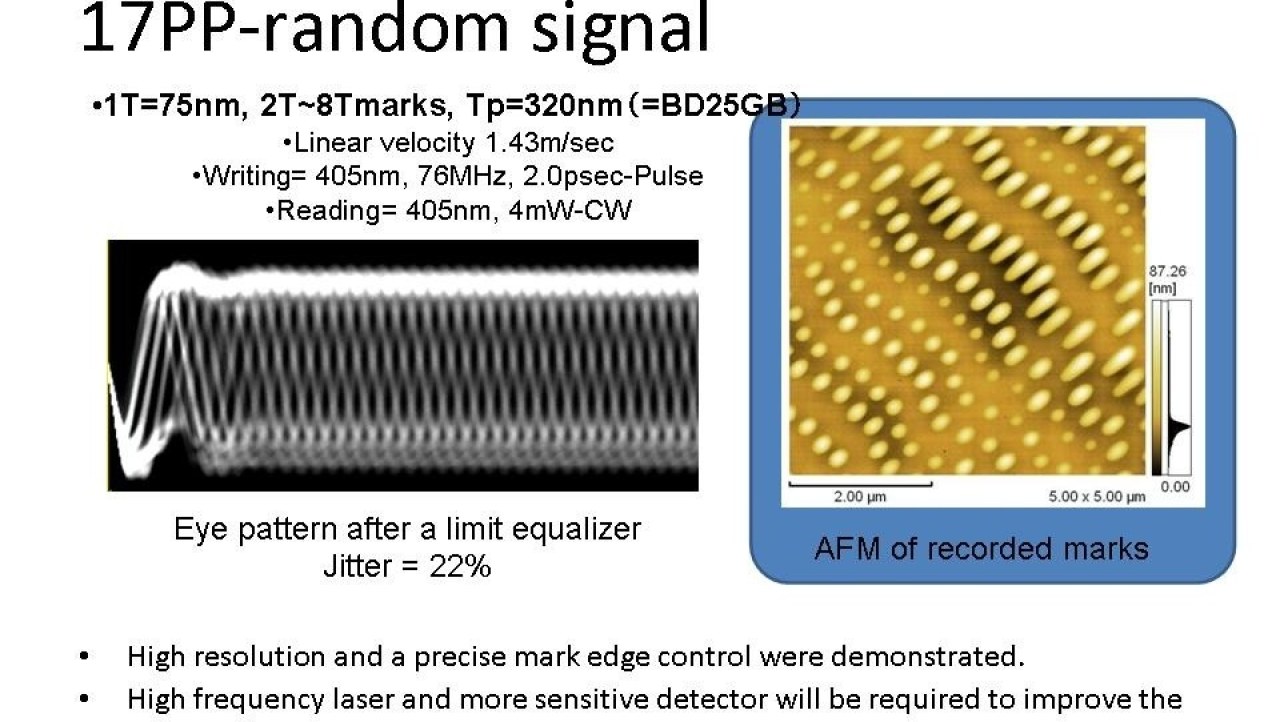 17PP-random signal

•1T=75nm, 2T~8Tmarks, Tp=320nm（=BD25GB）

•Linear velocity 1.43m/sec

•Writing= 405nm, 76MHz, 2.0psec-Pulse

•Reading= 405nm, 4mW-CW

Eye pattern after a limit equalizer
Jitter = 22%

87.26
[nm]

0.00

2.00 μm

5.00 x 5.00 μm

AFM of recorded marks

• High resolution and a precise mark edge control were demonstrated.

• High frequency laser and more sensitive detector will be required to improve the